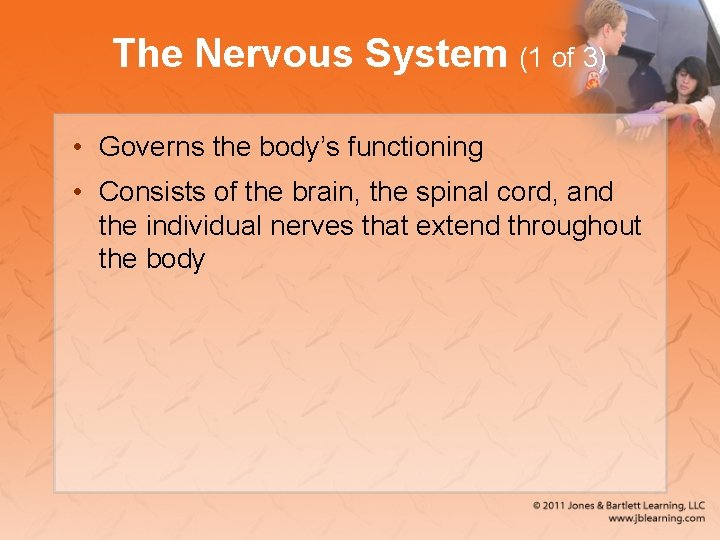 The Nervous System (1 of 3)

• Governs the body's functioning

• Consists of the brain, the spinal cord, and the individual nerves that extend throughout the body

© 2011 Jones & Bartlett Learning, LLC
www.jblearning.com